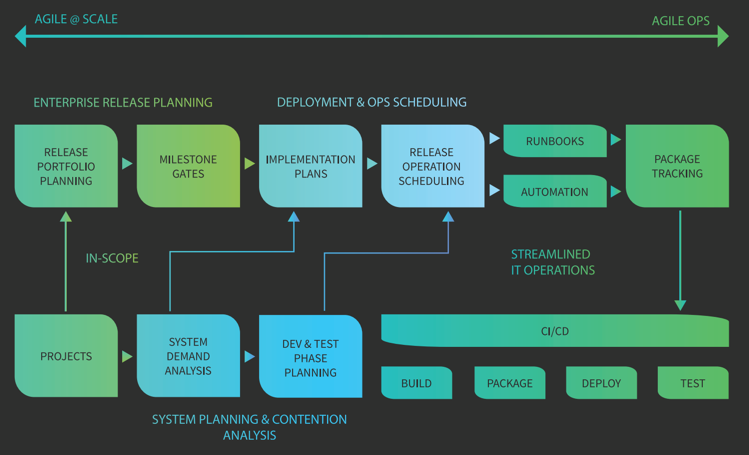 AGILE @ SCALE

AGILE OPS

ENTERPRISE RELEASE PLANNING

DEPLOYMENT & OPS SCHEDULING

RELEASE PORTFOLIO PLANNING

MILESTONE GATES

IMPLEMENTATION PLANS

RELEASE OPERATION SCHEDULING

RUNBOOKS

AUTOMATION

PACKAGE TRACKING

IN-SCOPE

STREAMLINED IT OPERATIONS

PROJECTS

SYSTEM DEMAND ANALYSIS

DEV & TEST PHASE PLANNING

CI/CD

BUILD

PACKAGE

DEPLOY

TEST

SYSTEM PLANNING & CONTENTION ANALYSIS